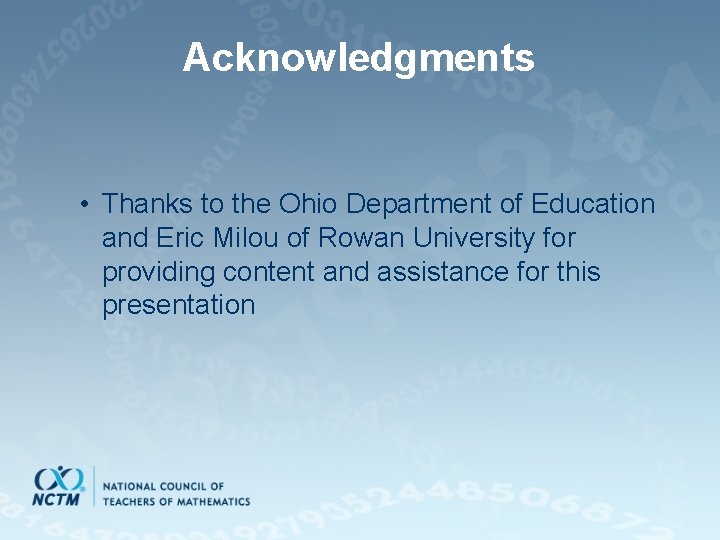 Acknowledgments

• Thanks to the Ohio Department of Education and Eric Milou of Rowan University for providing content and assistance for this presentation

NCTM
NATIONAL COUNCIL OF TEACHERS OF MATHEMATICS